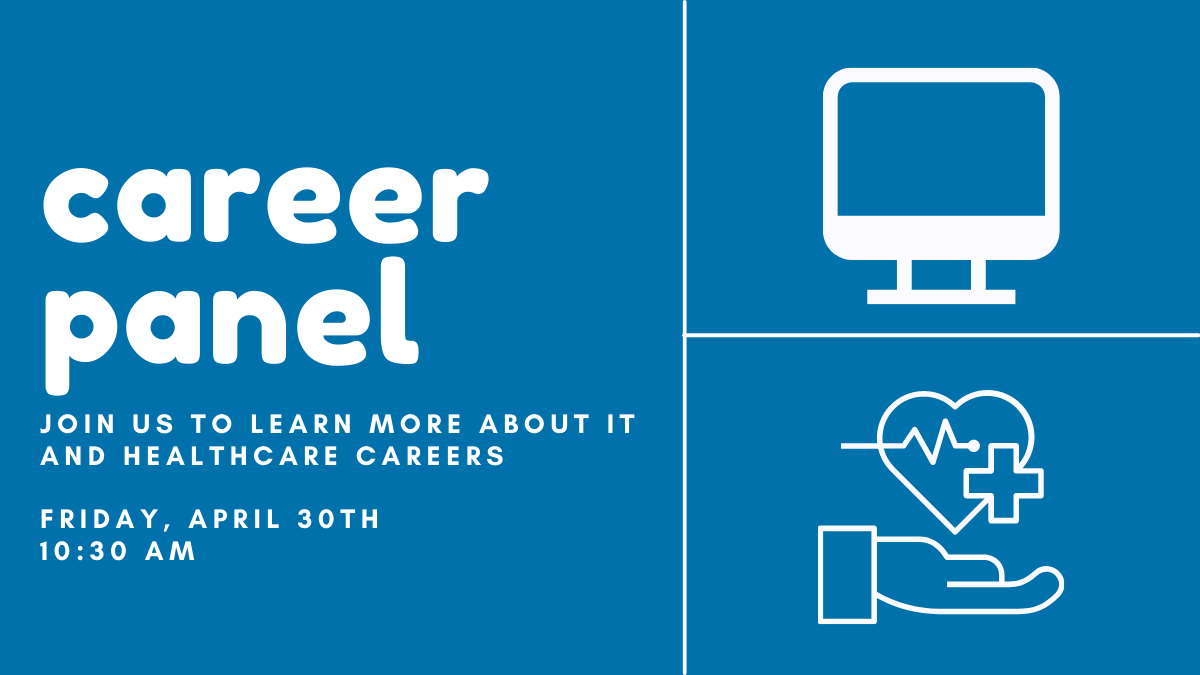 career panel

JOIN US TO LEARN MORE ABOUT IT AND HEALTHCARE CAREERS

FRIDAY, APRIL 30TH
10:30 AM